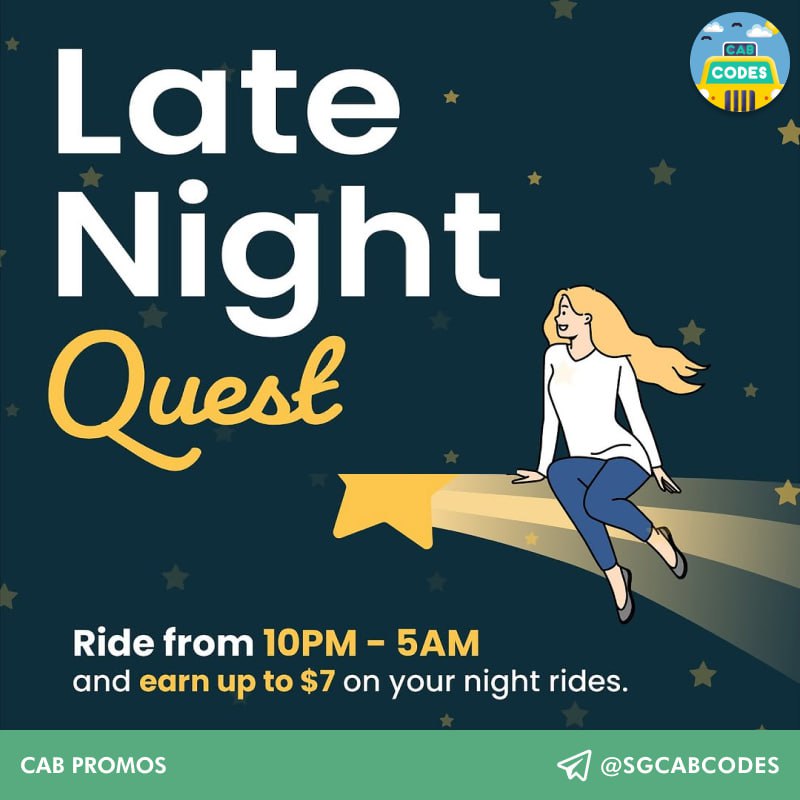 CAB CODES

Late Night Quest

Ride from 10PM - 5AM and earn up to $7 on your night rides.

CAB PROMOS

@SGCABCODES